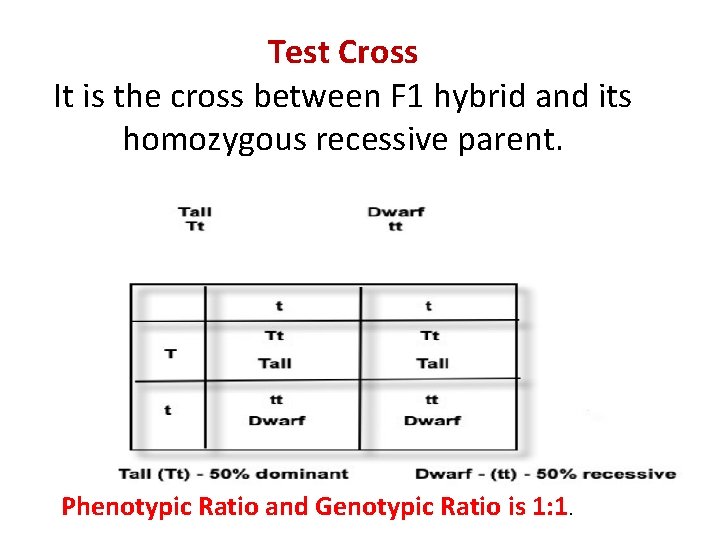 Test Cross
It is the cross between F1 hybrid and its homozygous recessive parent.

Tall
Tt

Dwarf
tt

| | t | t |
|---|---|---|
| T | Tt Tall | Tt Tall |
| t | tt Dwarf | tt Dwarf |

Tall (Tt) - 50% dominant

Dwarf - (tt) - 50% recessive

Phenotypic Ratio and Genotypic Ratio is 1:1.